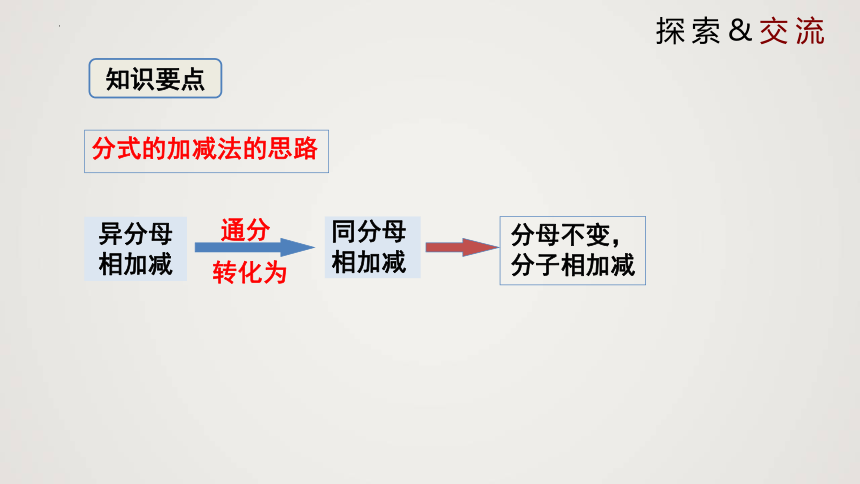 探索&交流

知识要点

分式的加减法的思路

异分母相加减

通分

转化为

同分母相加减

分母不变，分子相加减